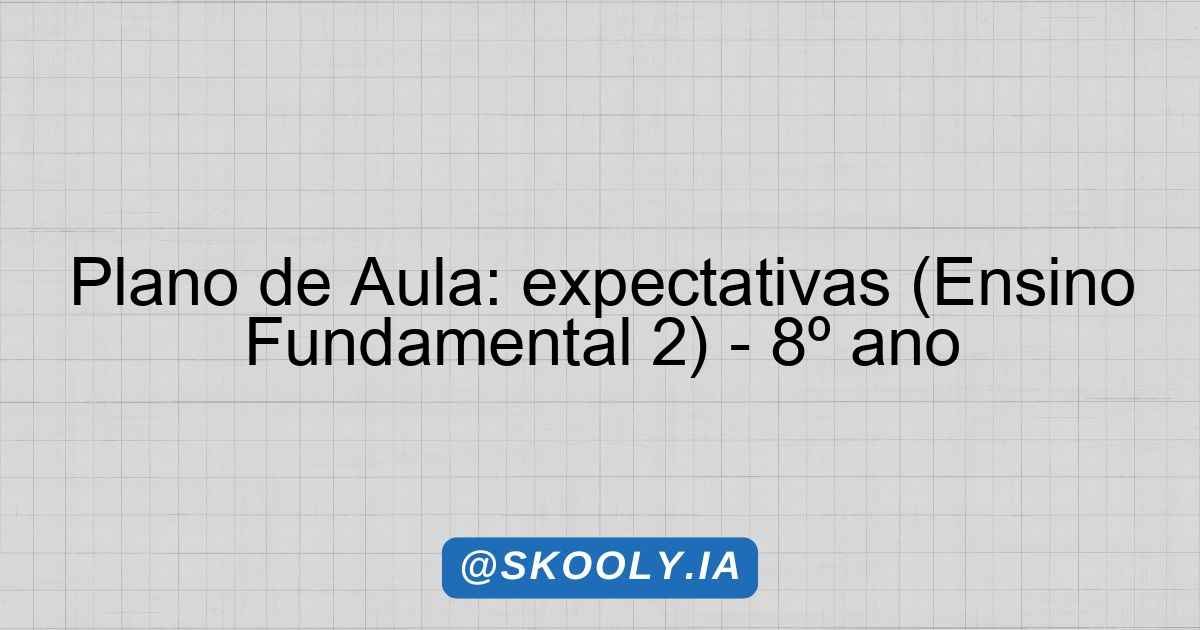 Plano de Aula: expectativas (Ensino Fundamental 2) - 8º ano

@SKOOLY.IA